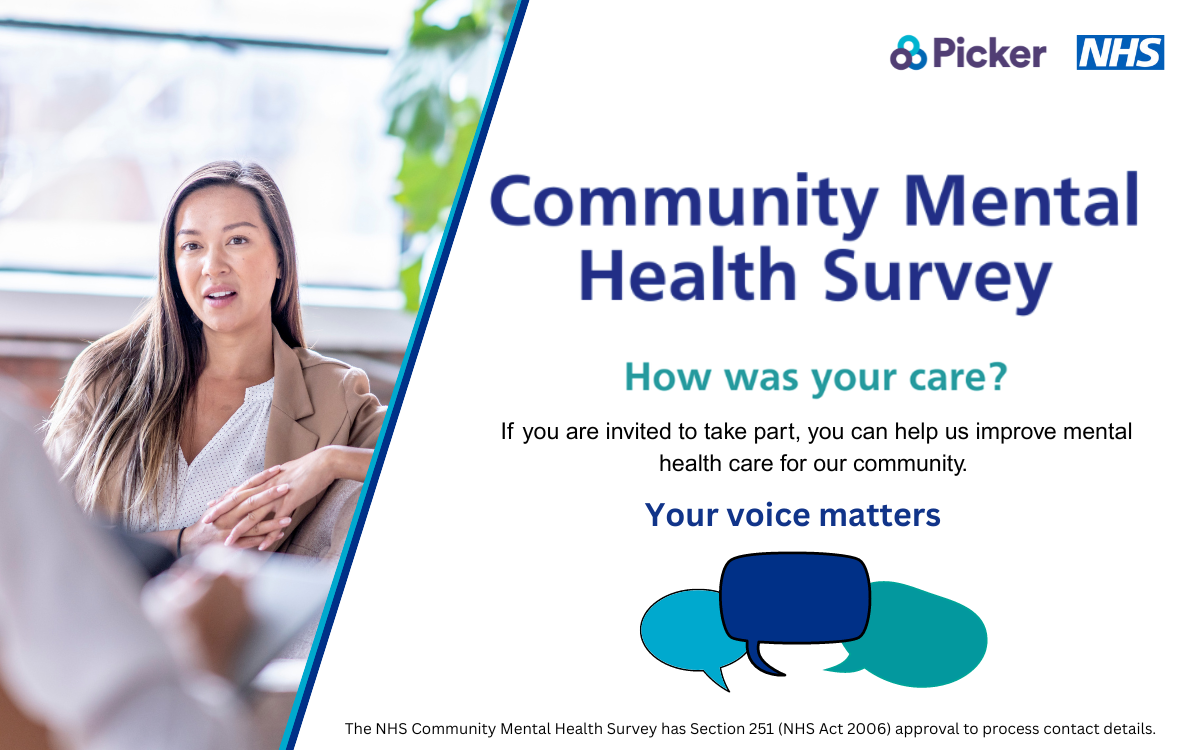 Picker NHS

Community Mental Health Survey

How was your care?

If you are invited to take part, you can help us improve mental health care for our community.

Your voice matters

The NHS Community Mental Health Survey has Section 251 (NHS Act 2006) approval to process contact details.